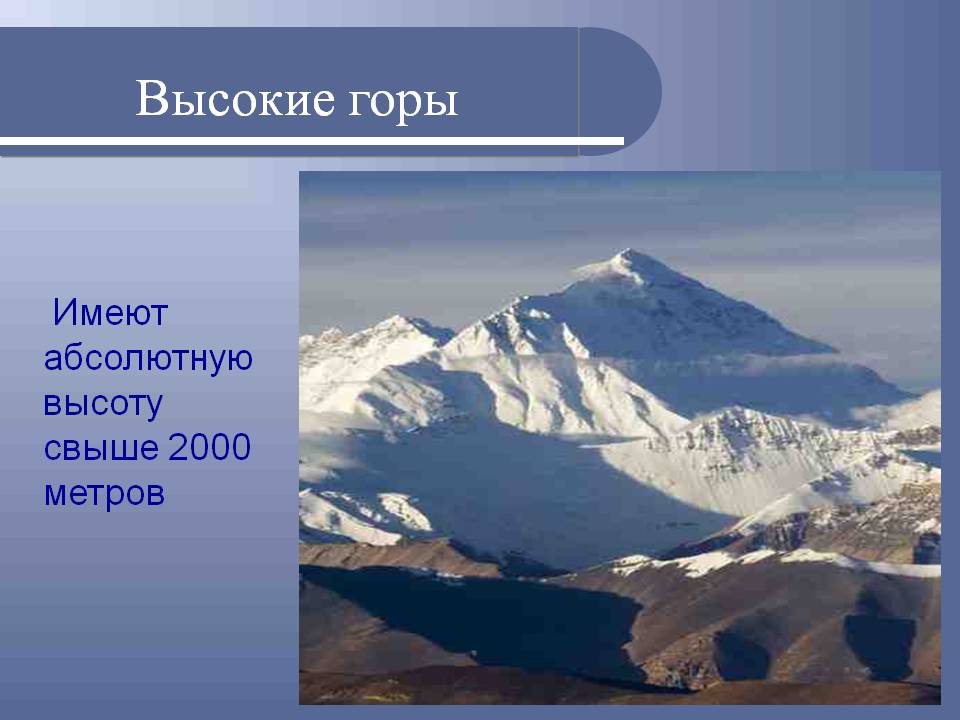 Высокие горы

Имеют абсолютную высоту свыше 2000 метров